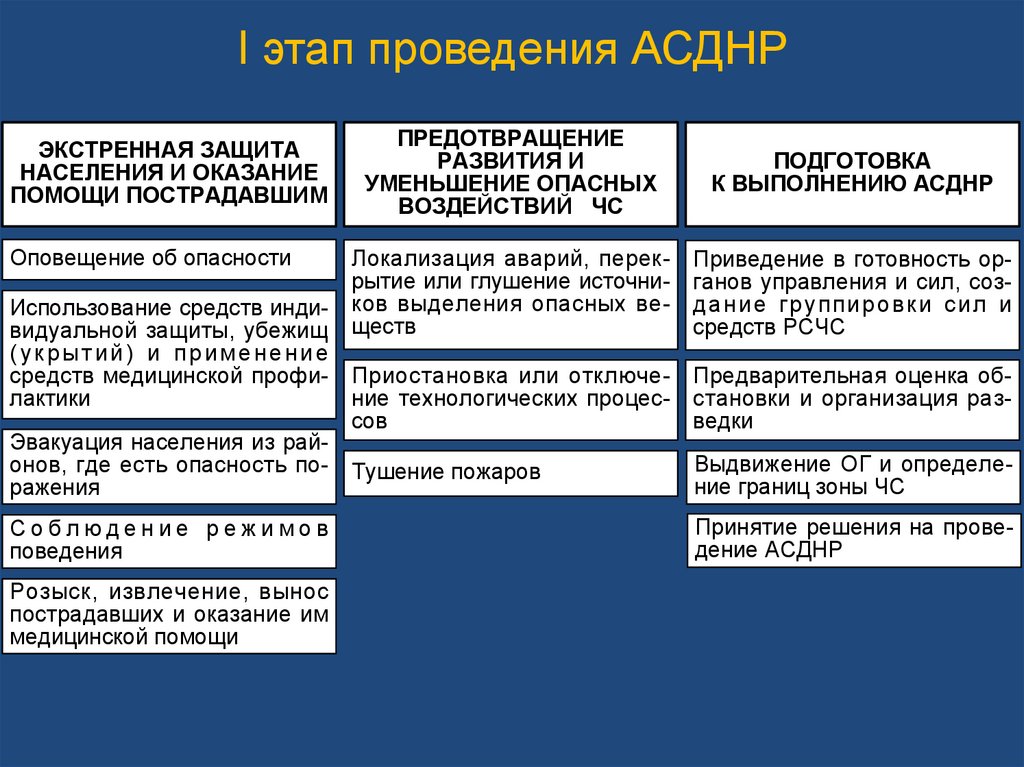 I этап проведения АСДНР

ЭКСТРЕННАЯ ЗАЩИТА НАСЕЛЕНИЯ И ОКАЗАНИЕ ПОМОЩИ ПОСТРАДАВШИМ

Оповещение об опасности

Использование средств индивидуальной защиты, убежищ (укрытий) и применение средств медицинской профилактики

Эвакуация населения из районов, где есть опасность поражения

Соблюдение режимов поведения

Розыск, извлечение, вынос пострадавших и оказание им медицинской помощи

ПРЕДОТВРАЩЕНИЕ РАЗВИТИЯ И УМЕНЬШЕНИЕ ОПАСНЫХ ВОЗДЕЙСТВИЙ ЧС

Локализация аварий, перекрытие или глушение источников выделения опасных веществ

Приостановка или отключение технологических процессов

Тушение пожаров

ПОДГОТОВКА К ВЫПОЛНЕНИЮ АСДНР

Приведение в готовность органов управления и сил, создание группировки сил и средств РСЧС

Предварительная оценка обстановки и организация разведки

Выдвижение ОГ и определение границ зоны ЧС

Принятие решения на проведение АСДНР